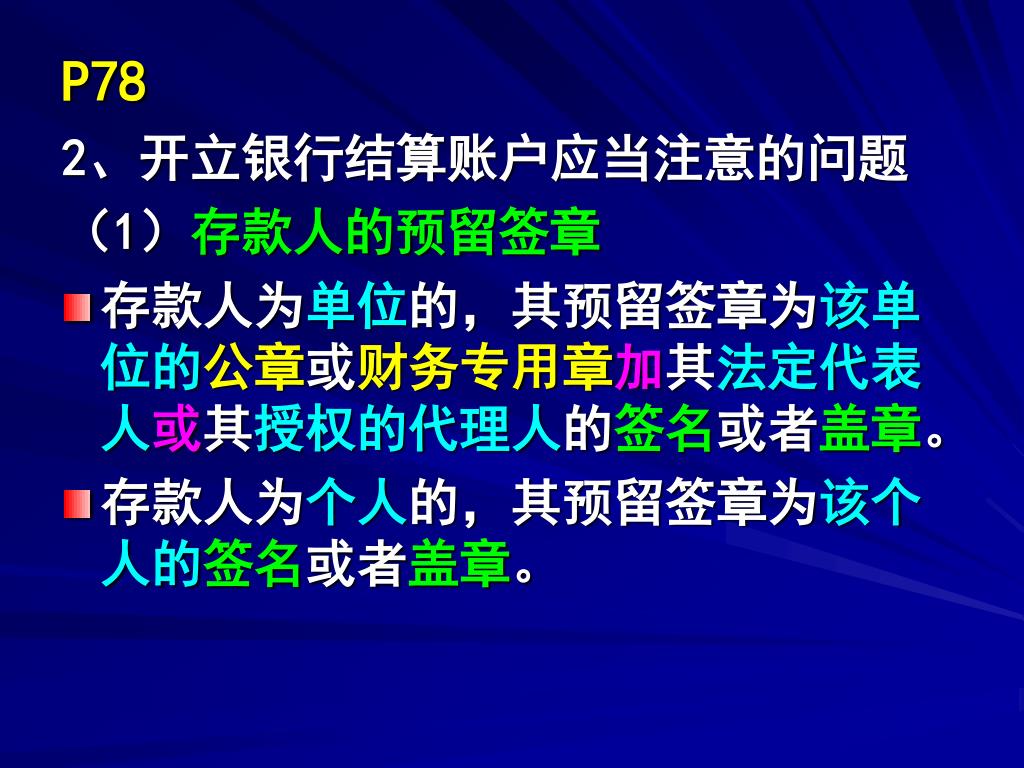 P78

2、开立银行结算账户应当注意的问题

（1）存款人的预留签章

存款人为单位的，其预留签章为该单位的公章或财务专用章加其法定代表人或其授权的代理人的签名或者盖章。

存款人为个人的，其预留签章为该个人的签名或者盖章。